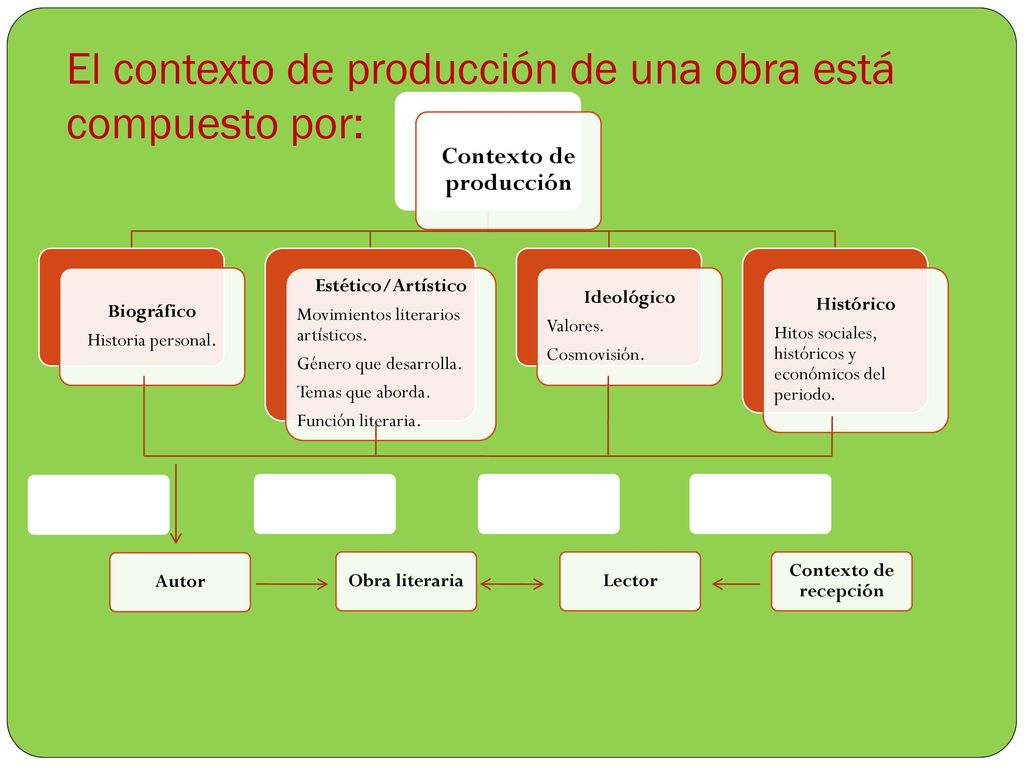 El contexto de producción de una obra está compuesto por:

Contexto de producción

Biográfico
Historia personal.

Estético/Artístico
Movimientos literarios artísticos.
Género que desarrolla.
Temas que aborda.
Función literaria.

Ideológico
Valores.
Cosmovisión.

Histórico
Hitos sociales, históricos y económicos del periodo.

Autor

Obra literaria

Lector

Contexto de recepción